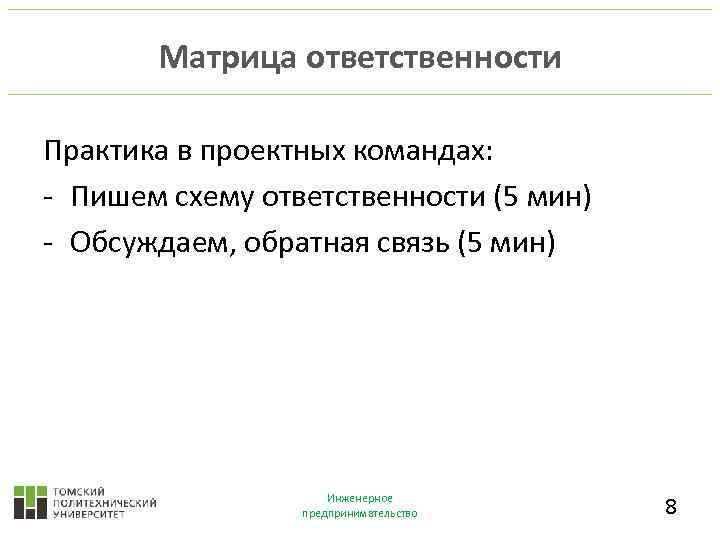 Матрица ответственности

Практика в проектных командах:
- Пишем схему ответственности (5 мин)
- Обсуждаем, обратная связь (5 мин)

ТОМСКИЙ ПОЛИТЕХНИЧЕСКИЙ УНИВЕРСИТЕТ

Инженерное предпринимательство

8